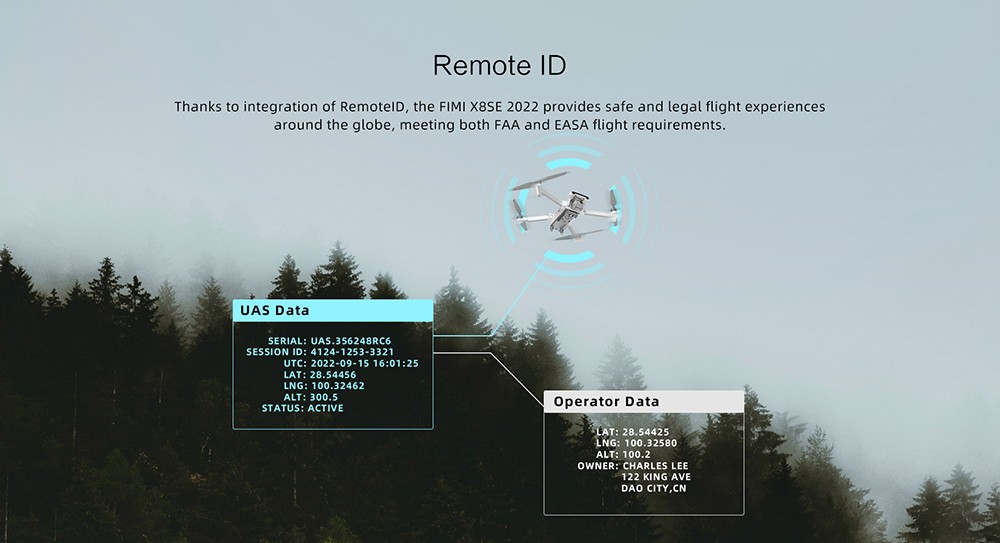 Remote ID

Thanks to integration of RemoteID, the FIMI X8SE 2022 provides safe and legal flight experiences around the globe, meeting both FAA and EASA flight requirements.

UAS Data

SERIAL: UAS.356248RC6
SESSION ID: 4124-1253-3321
UTC: 2022-09-15 16:01:25
LAT: 28.54456
LNG: 100.32462
ALT: 300.5
STATUS: ACTIVE

Operator Data

LAT: 28.54425
LNG: 100.32580
ALT: 100.2
OWNER: CHARLES LEE
122 KING AVE
DAO CITY,CN